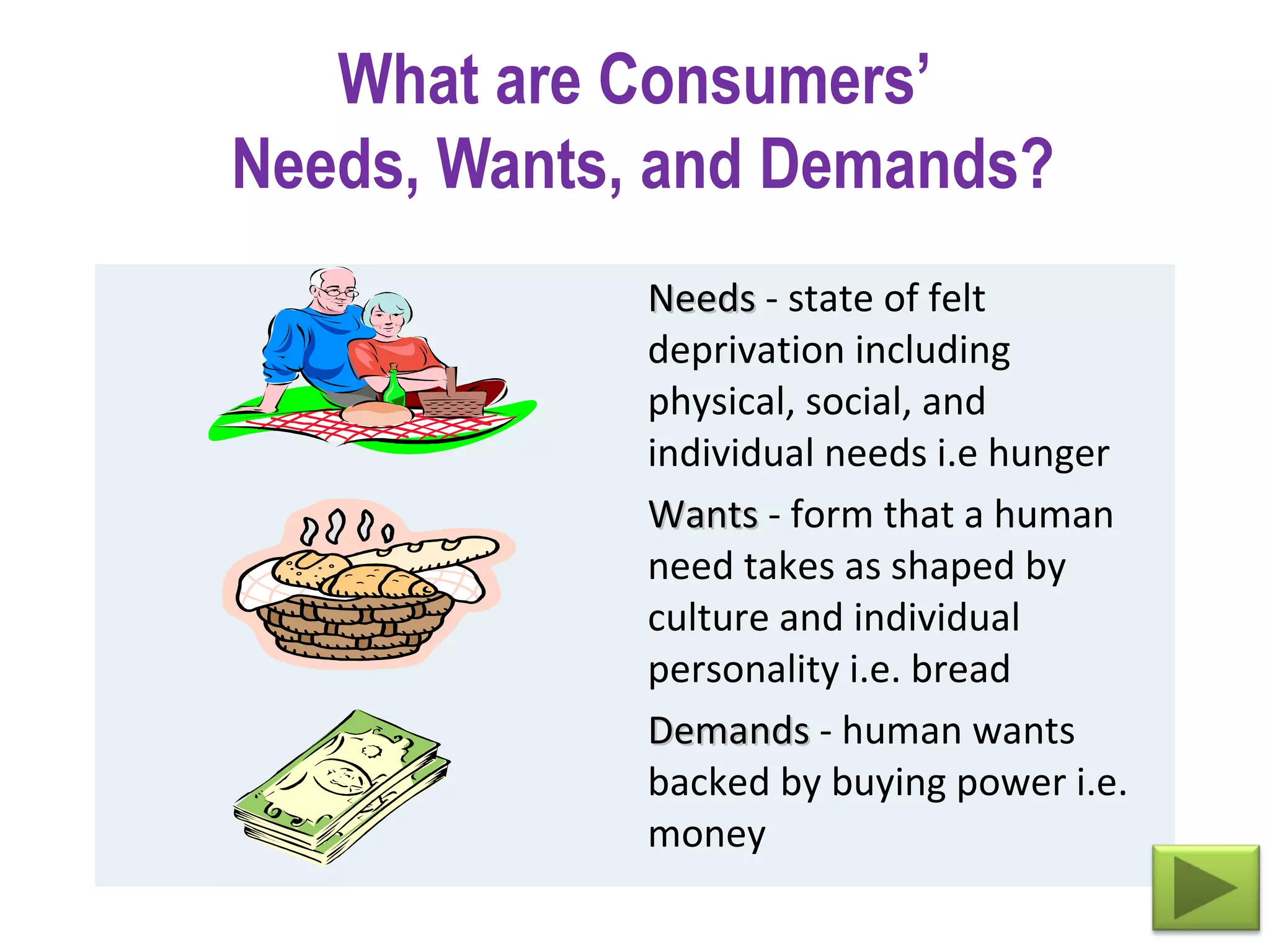 What are Consumers' Needs, Wants, and Demands?

Needs - state of felt deprivation including physical, social, and individual needs i.e hunger

Wants - form that a human need takes as shaped by culture and individual personality i.e. bread

Demands - human wants backed by buying power i.e. money